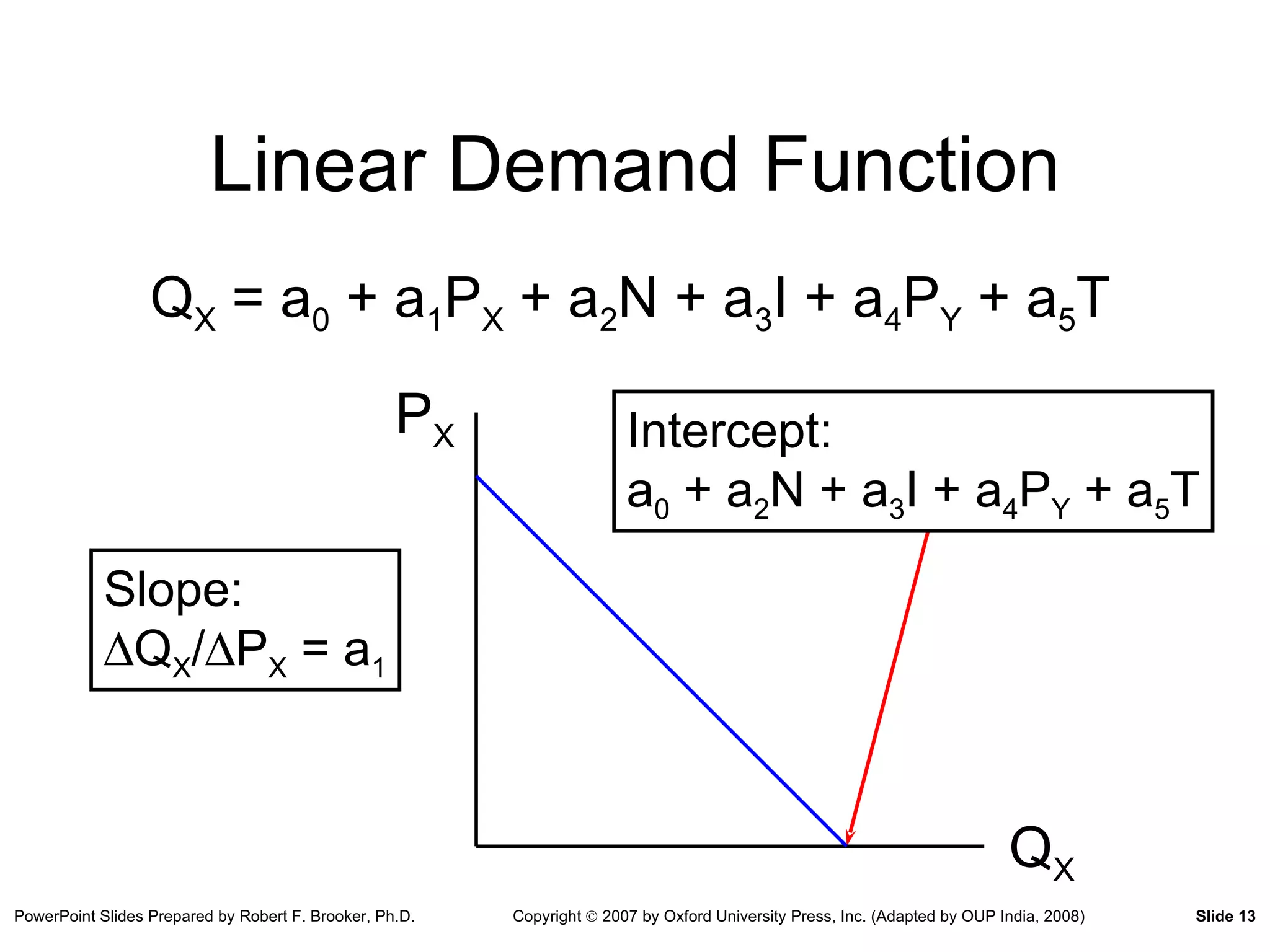 Linear Demand Function

$Q_X = a_0 + a_1P_X + a_2N + a_3I + a_4P_Y + a_5T$

$P_X$

Intercept:
$a_0 + a_2N + a_3I + a_4P_Y + a_5T$

Slope:
$\Delta Q_X/\Delta P_X = a_1$

$Q_X$

PowerPoint Slides Prepared by Robert F. Brooker, Ph.D.

Copyright © 2007 by Oxford University Press, Inc. (Adapted by OUP India, 2008)

Slide 13